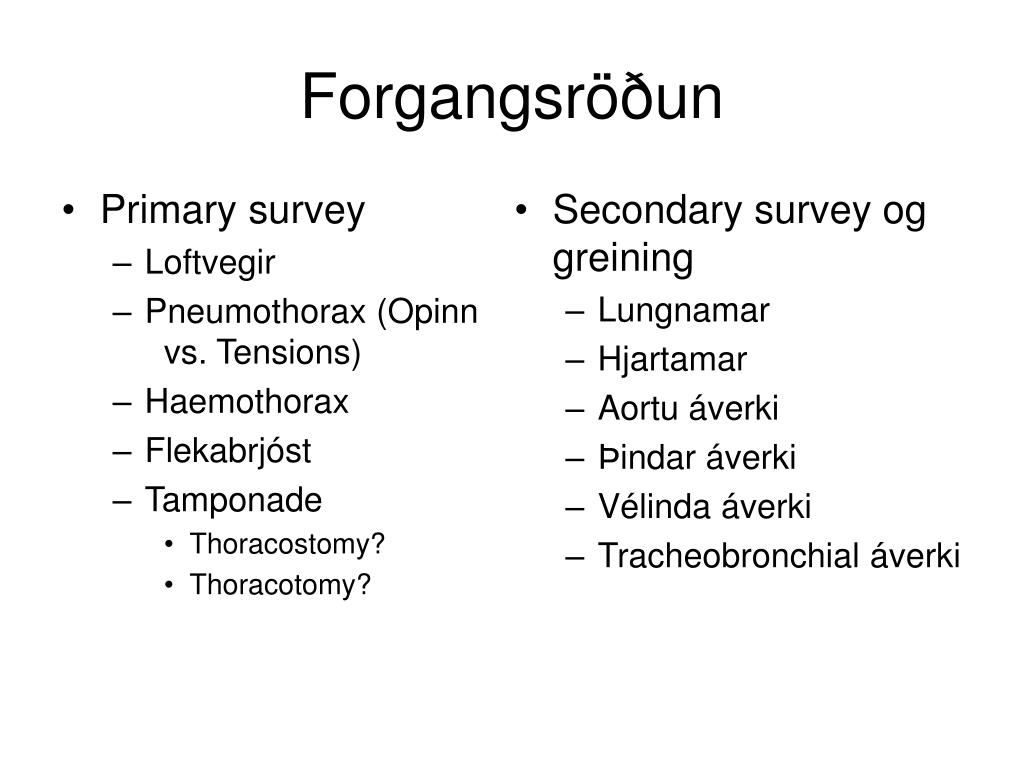 Forgangsröðun

• Primary survey
  – Loftvegir
  – Pneumothorax (Opinn vs. Tensions)
  – Haemothorax
  – Flekabrjóst
  – Tamponade
    • Thoracostomy?
    • Thoracotomy?

• Secondary survey og greining
  – Lungnamar
  – Hjartamar
  – Aortu áverki
  – Þindar áverki
  – Vélinda áverki
  – Tracheobronchial áverki